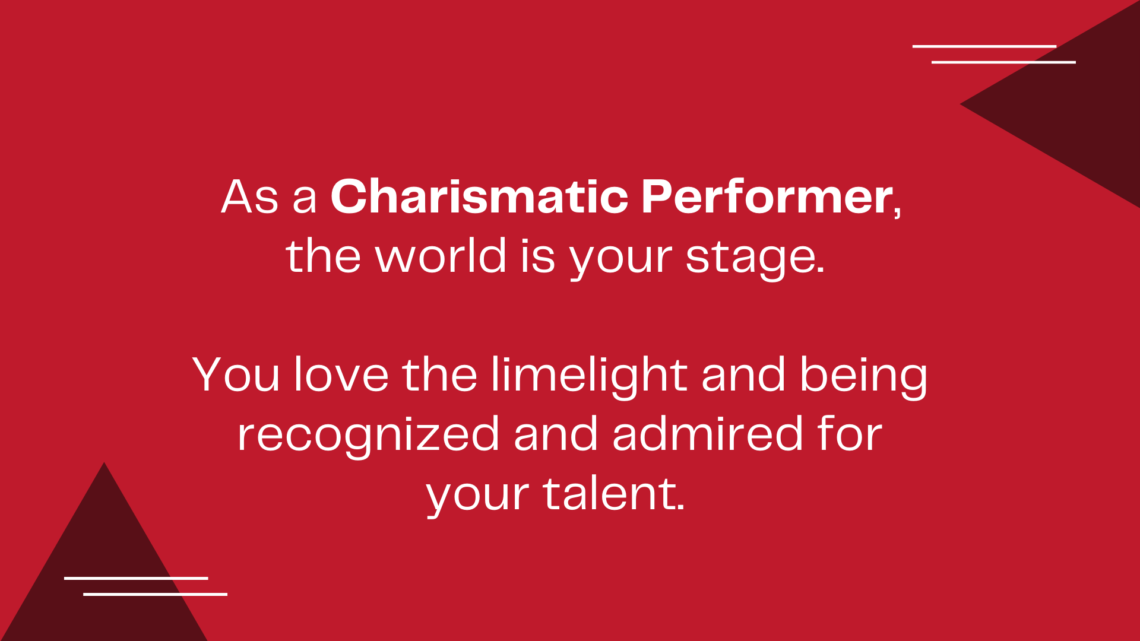 As a Charismatic Performer, the world is your stage.

You love the limelight and being recognized and admired for your talent.